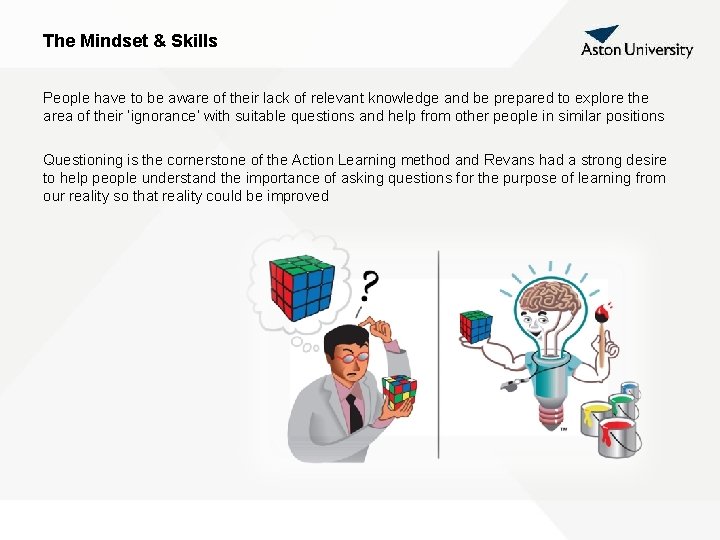 The Mindset & Skills

Aston University

People have to be aware of their lack of relevant knowledge and be prepared to explore the area of their 'ignorance' with suitable questions and help from other people in similar positions

Questioning is the cornerstone of the Action Learning method and Revans had a strong desire to help people understand the importance of asking questions for the purpose of learning from our reality so that reality could be improved

?

TM